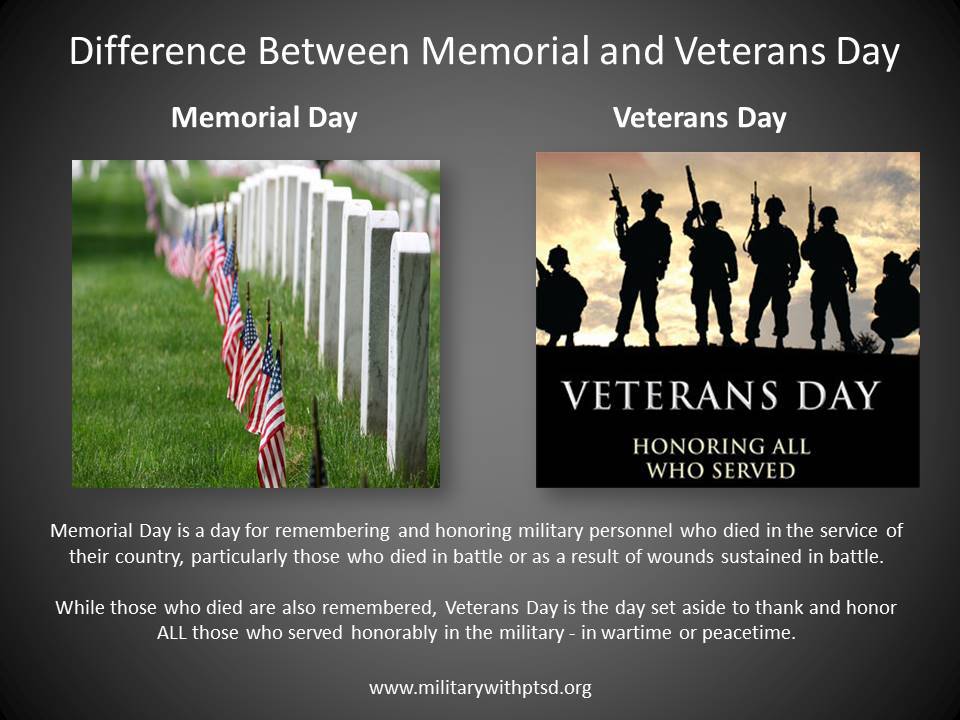 Difference Between Memorial and Veterans Day

Memorial Day

Veterans Day

VETERANS DAY

HONORING ALL WHO SERVED

Memorial Day is a day for remembering and honoring military personnel who died in the service of their country, particularly those who died in battle or as a result of wounds sustained in battle.

While those who died are also remembered, Veterans Day is the day set aside to thank and honor ALL those who served honorably in the military - in wartime or peacetime.

www.militarywithptsd.org